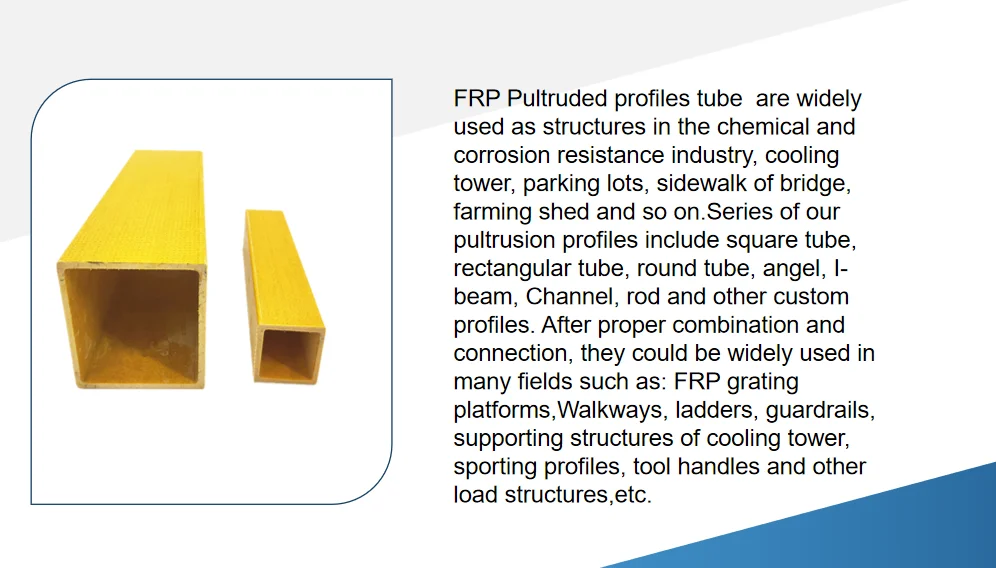 FRP Pultruded profiles tube  are widely used as structures in the chemical and corrosion resistance industry, cooling tower, parking lots, sidewalk of bridge, farming shed and so on.Series of our pultrusion profiles include square tube, rectangular tube, round tube, angel, I-beam, Channel, rod and other custom profiles. After proper combination and connection, they could be widely used in many fields such as: FRP grating platforms,Walkways, ladders, guardrails, supporting structures of cooling tower, sporting profiles, tool handles and other load structures,etc.